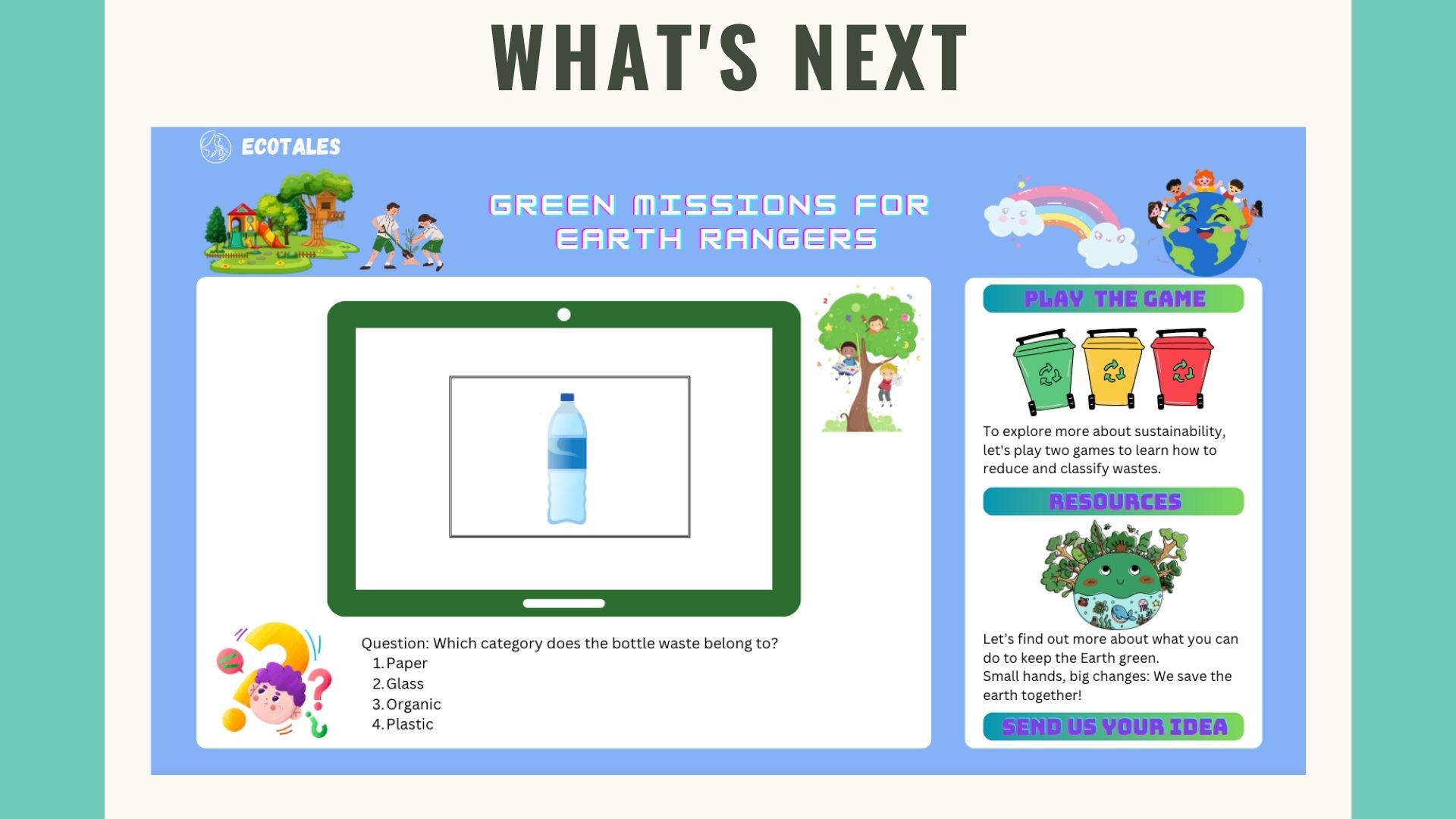 WHAT'S NEXT

ECOTALES

GREEN MISSIONS FOR EARTH RANGERS

Question: Which category does the bottle waste belong to?
1. Paper
2. Glass
3. Organic
4. Plastic

PLAY THE GAME

To explore more about sustainability, let's play two games to learn how to reduce and classify wastes.

RESOURCES

Let's find out more about what you can do to keep the Earth green.
Small hands, big changes: We save the earth together!

SEND US YOUR IDEA